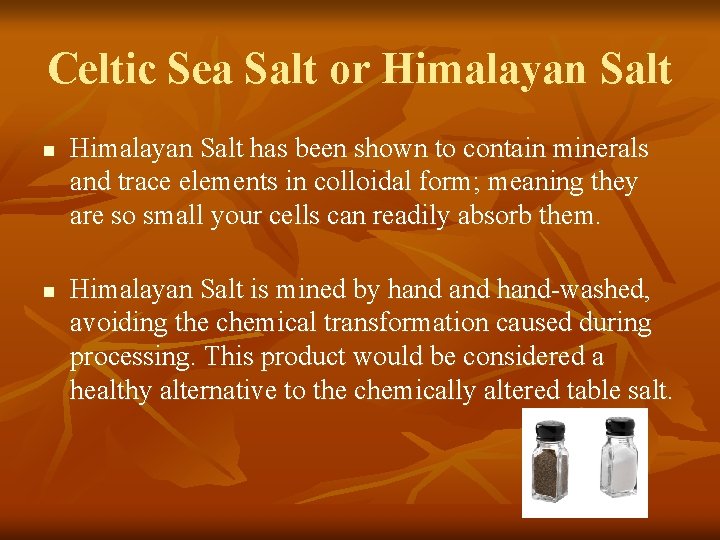 Celtic Sea Salt or Himalayan Salt

■ Himalayan Salt has been shown to contain minerals and trace elements in colloidal form; meaning they are so small your cells can readily absorb them.

■ Himalayan Salt is mined by hand and hand-washed, avoiding the chemical transformation caused during processing. This product would be considered a healthy alternative to the chemically altered table salt.